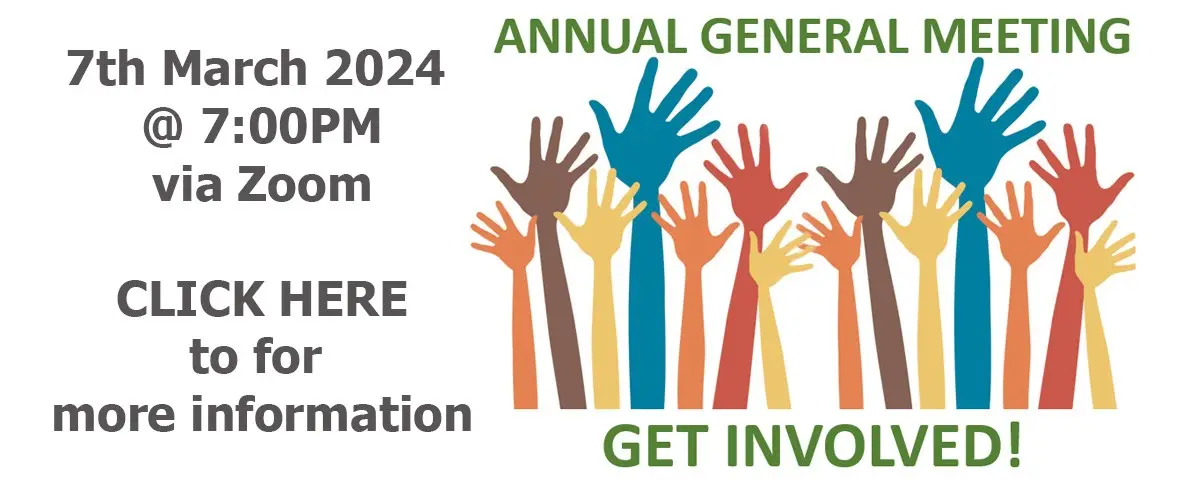 7th March 2024
@ 7:00PM
via Zoom

CLICK HERE
to for
more information

ANNUAL GENERAL MEETING

GET INVOLVED!